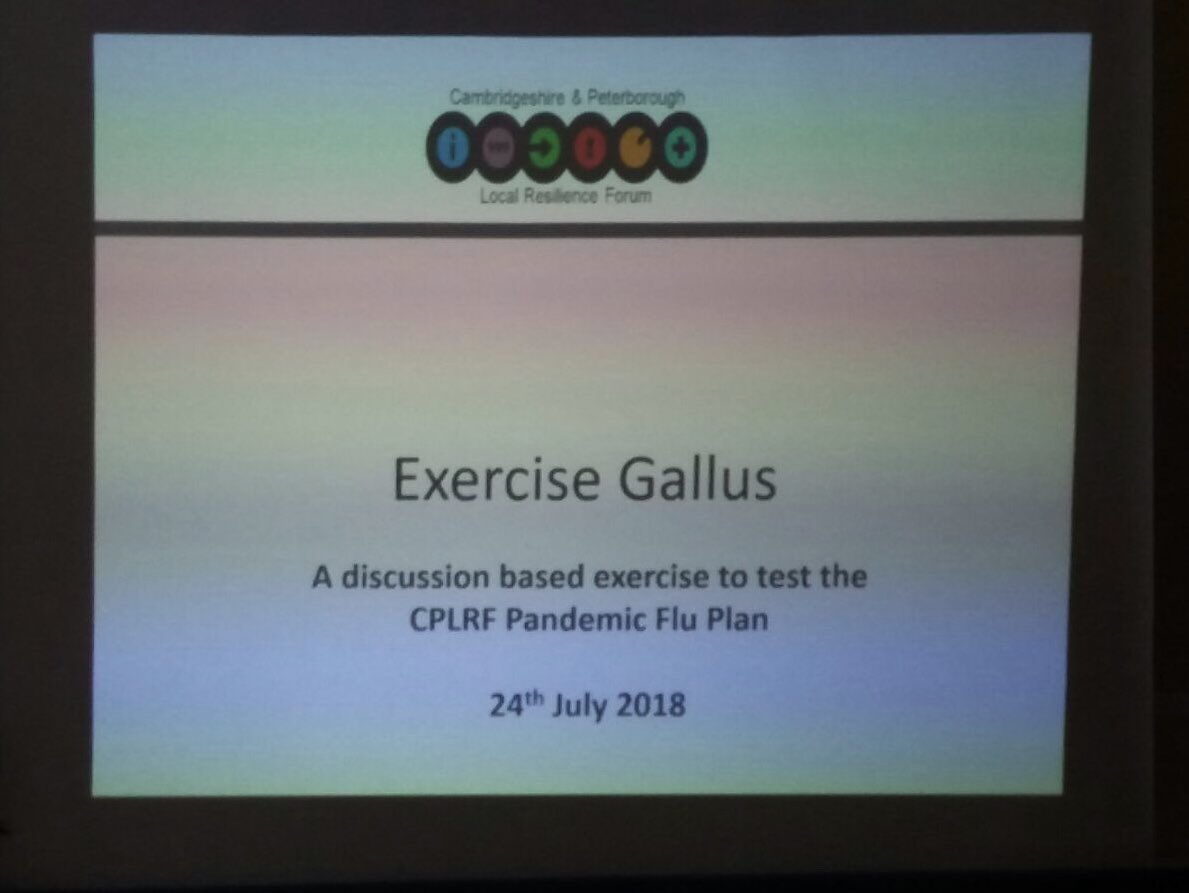 Cambridgeshire & Peterborough

Local Resilience Forum

Exercise Gallus

A discussion based exercise to test the CPLRF Pandemic Flu Plan

24$^{th}$ July 2018